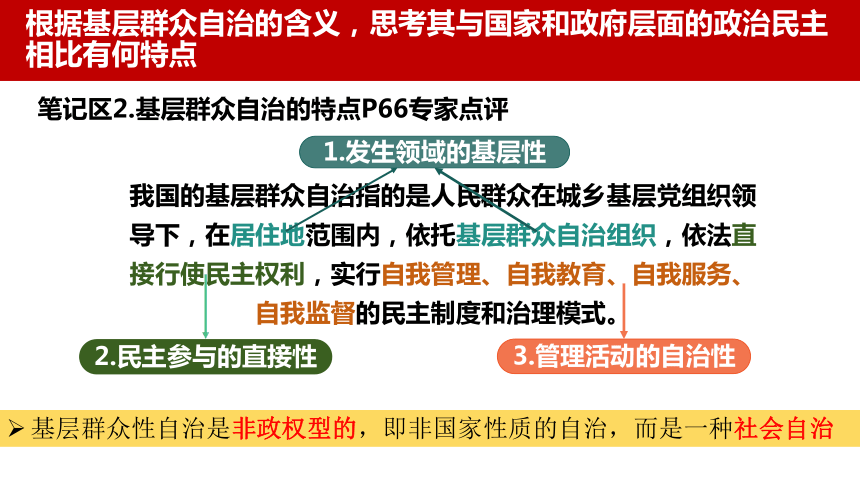 根据基层群众自治的含义，思考其与国家和政府层面的政治民主相比有何特点

笔记区2.基层群众自治的特点P66专家点评

1.发生领域的基层性

我国的基层群众自治指的是人民群众在城乡基层党组织领导下，在居住地范围内，依托基层群众自治组织，依法直接行使民主权利，实行自我管理、自我教育、自我服务、自我监督的民主制度和治理模式。

2.民主参与的直接性

3.管理活动的自治性

➢ 基层群众性自治是非政权型的，即非国家性质的自治，而是一种社会自治